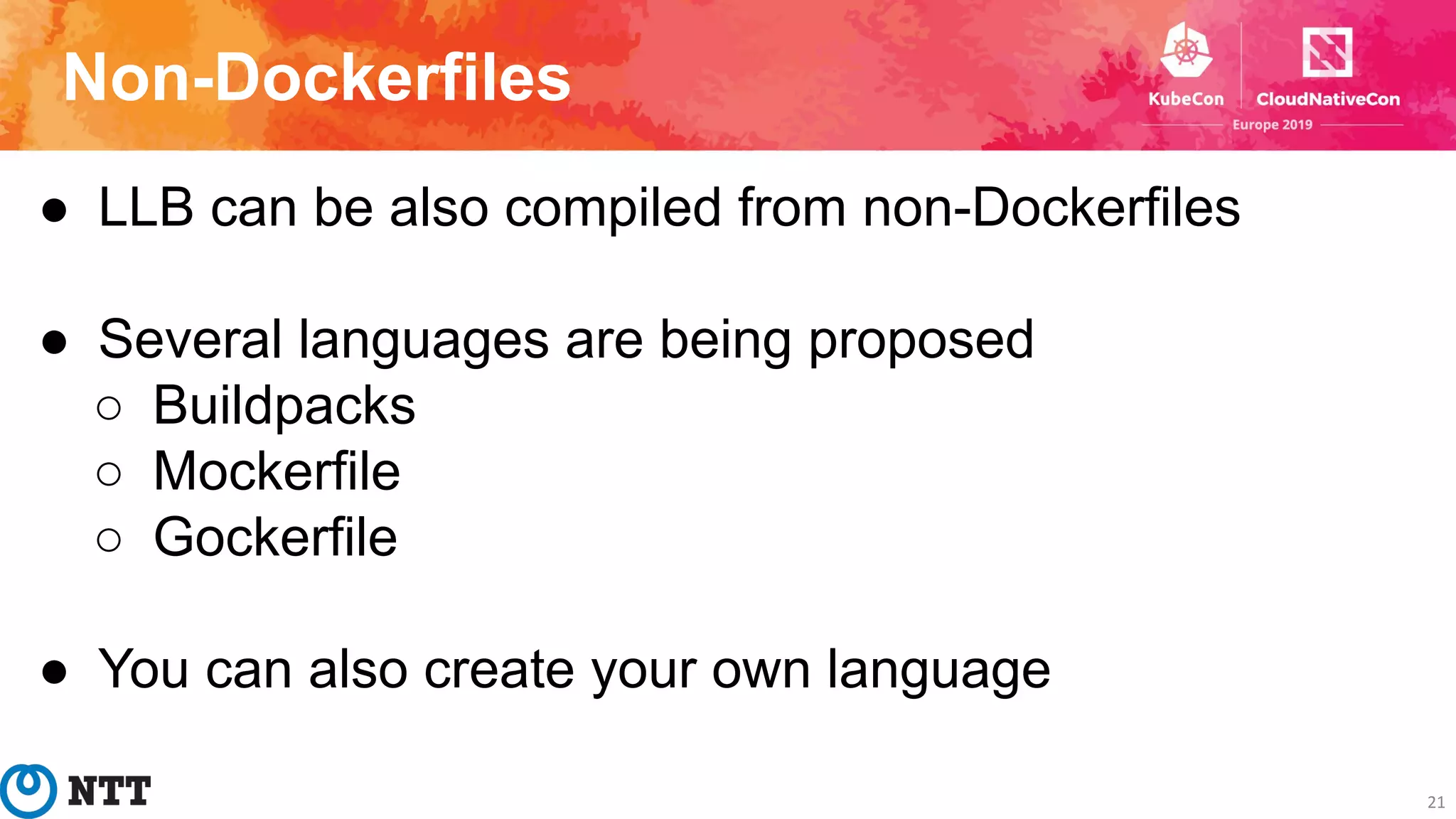 Non-Dockerfiles

KubeCon CloudNativeCon Europe 2019

● LLB can be also compiled from non-Dockerfiles

● Several languages are being proposed
○ Buildpacks
○ Mockerfile
○ Gockerfile

● You can also create your own language

NTT

21